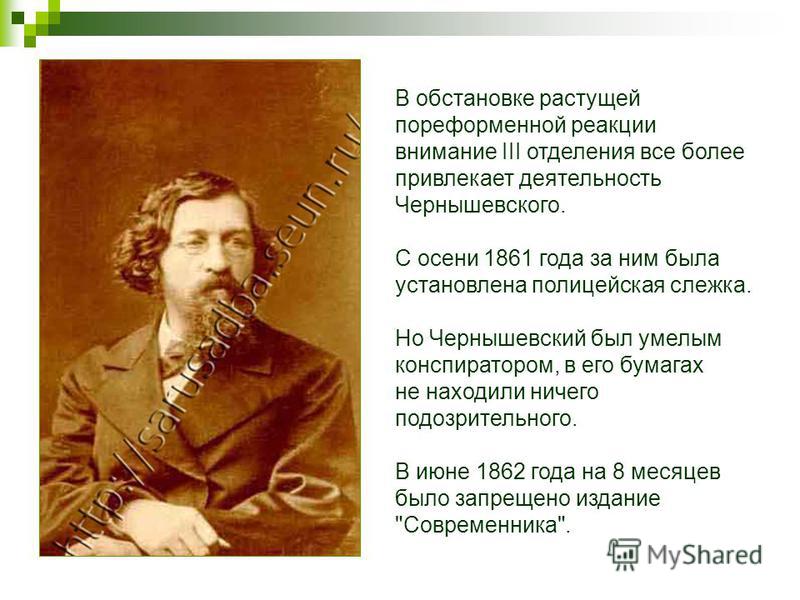 http://sarusadba.seun.ru/

В обстановке растущей пореформенной реакции внимание III отделения все более привлекает деятельность Чернышевского.

С осени 1861 года за ним была установлена полицейская слежка.

Но Чернышевский был умелым конспиратором, в его бумагах не находили ничего подозрительного.

В июне 1862 года на 8 месяцев было запрещено издание "Современника".

MyShared